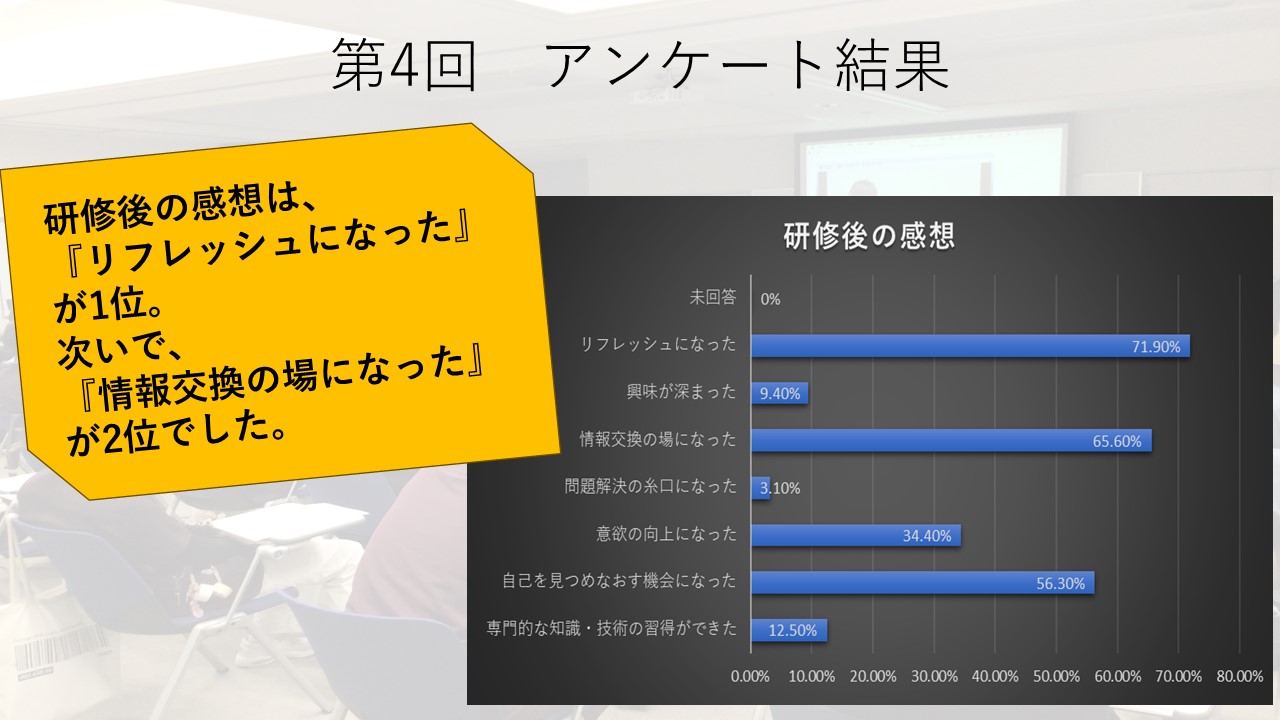 第4回　アンケート結果

研修後の感想は、
『リフレッシュになった』
が1位。
次いで、
『情報交換の場になった』
が2位でした。

研修後の感想

未回答 0%
リフレッシュになった 71.90%
興味が深まった 9.40%
情報交換の場になった 65.60%
問題解決の糸口になった 3.10%
意欲の向上になった 34.40%
自己を見つめなおす機会になった 56.30%
専門的な知識・技術の習得ができた 12.50%

0.00% 10.00% 20.00% 30.00% 40.00% 50.00% 60.00% 70.00% 80.00%